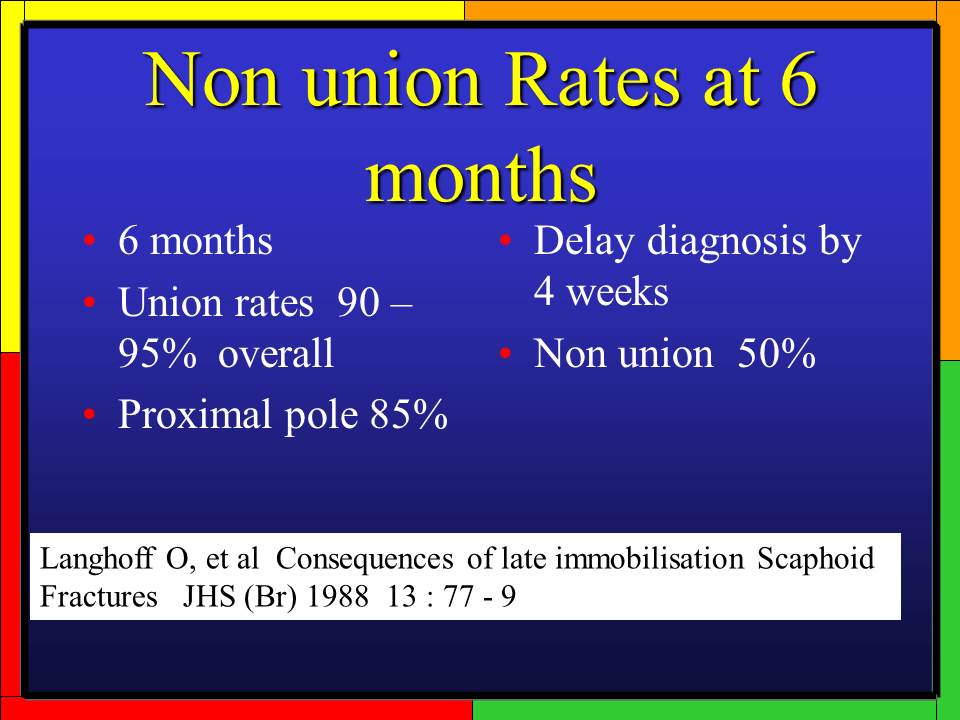 Non union Rates at 6 months

• 6 months
• Union rates 90 – 95% overall
• Proximal pole 85%

• Delay diagnosis by 4 weeks
• Non union 50%

Langhoff O, et al Consequences of late immobilisation Scaphoid Fractures JHS (Br) 1988 13 : 77 - 9